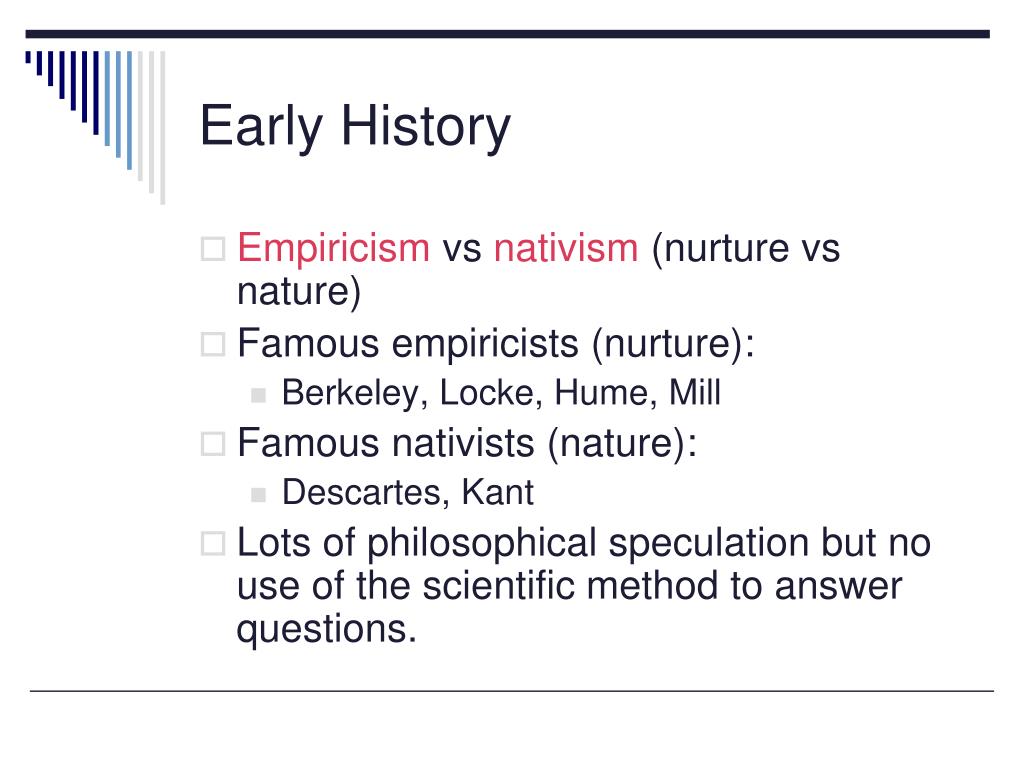 Early History

Empiricism vs nativism (nurture vs nature)

Famous empiricists (nurture):

Berkeley, Locke, Hume, Mill

Famous nativists (nature):

Descartes, Kant

Lots of philosophical speculation but no use of the scientific method to answer questions.